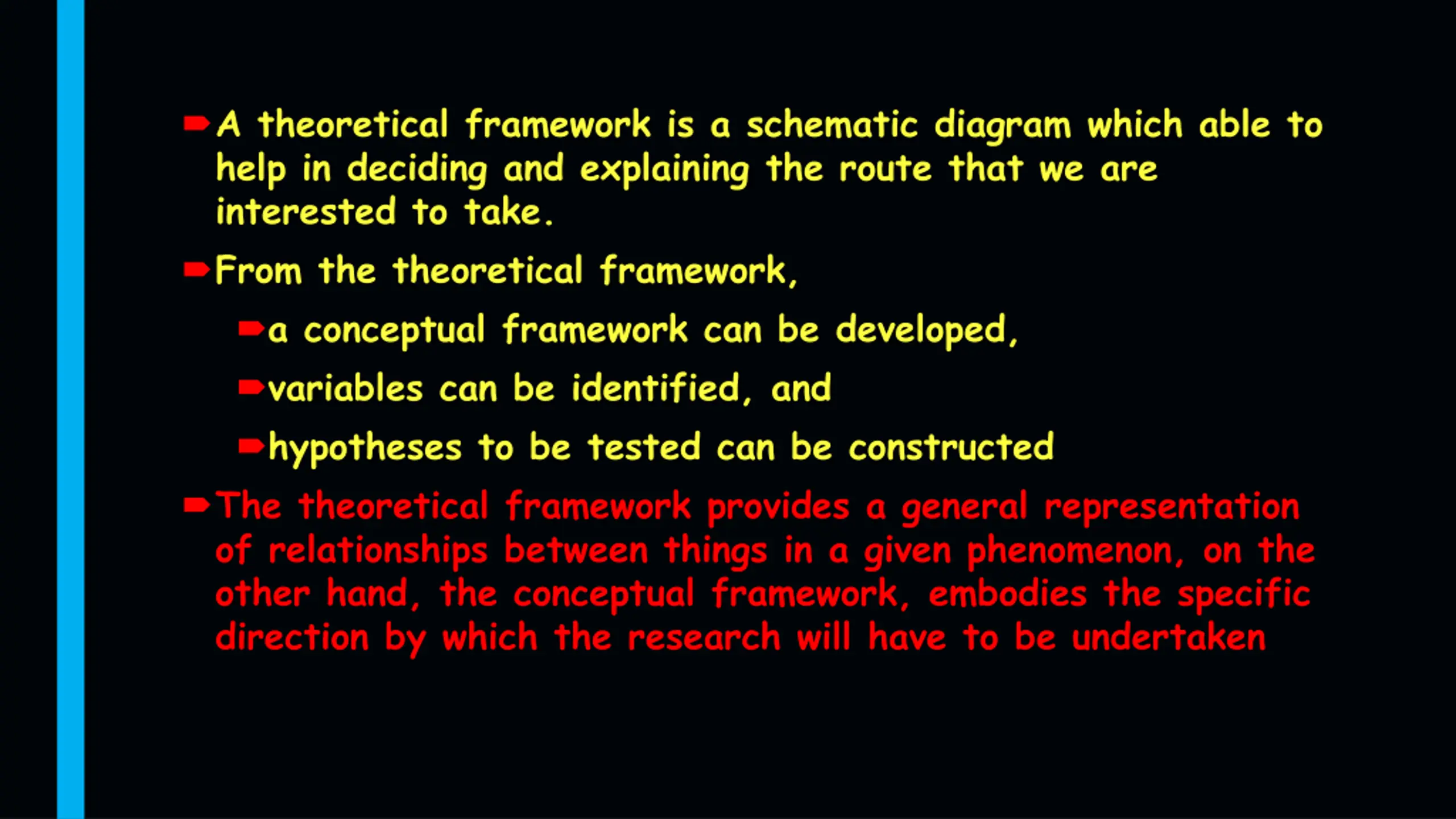 A theoretical framework is a schematic diagram which able to help in deciding and explaining the route that we are interested to take.

From the theoretical framework,

a conceptual framework can be developed,

variables can be identified, and

hypotheses to be tested can be constructed

The theoretical framework provides a general representation of relationships between things in a given phenomenon, on the other hand, the conceptual framework, embodies the specific direction by which the research will have to be undertaken